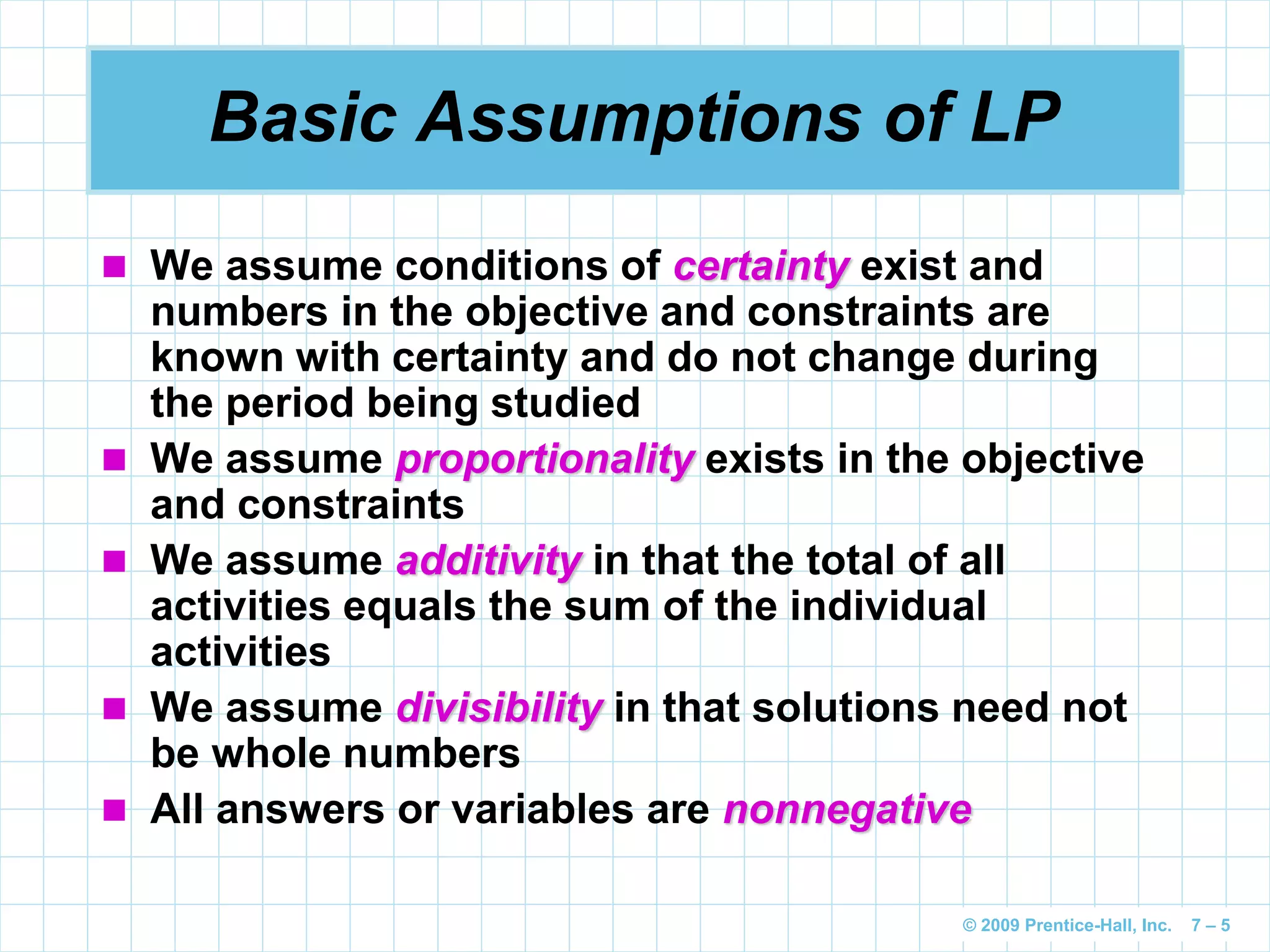 Basic Assumptions of LP

■ We assume conditions of certainty exist and numbers in the objective and constraints are known with certainty and do not change during the period being studied

■ We assume proportionality exists in the objective and constraints

■ We assume additivity in that the total of all activities equals the sum of the individual activities

■ We assume divisibility in that solutions need not be whole numbers

■ All answers or variables are nonnegative

© 2009 Prentice-Hall, Inc. 7 – 5